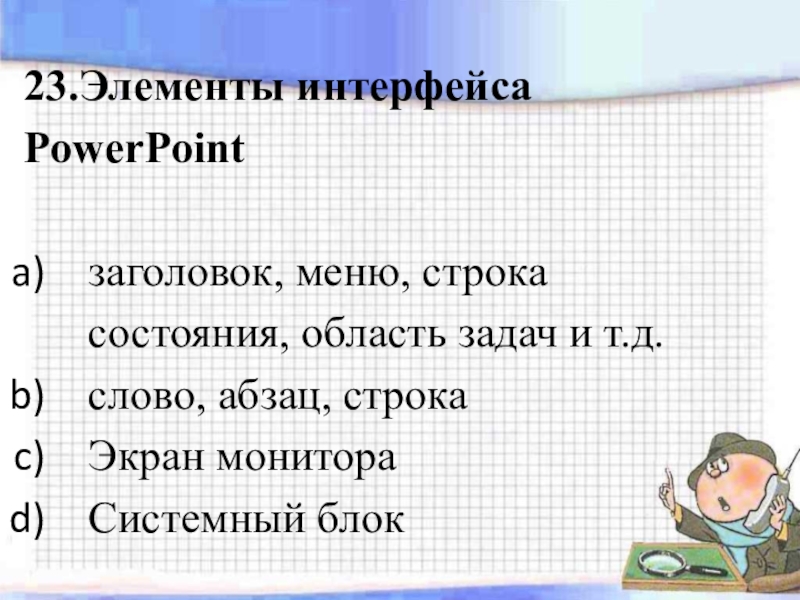 23.Элементы интерфейса PowerPoint

a) заголовок, меню, строка состояния, область задач и т.д.
b) слово, абзац, строка
c) Экран монитора
d) Системный блок